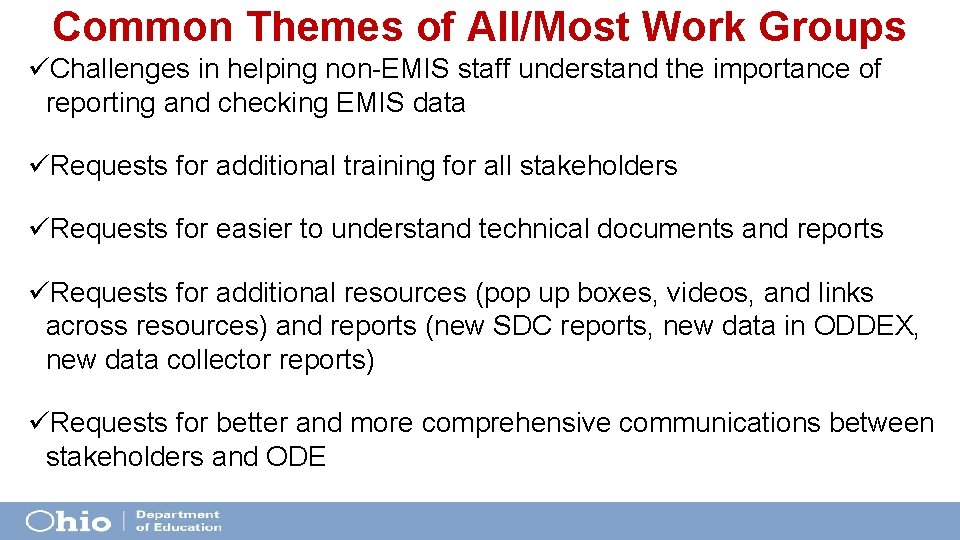 Common Themes of All/Most Work Groups

✓Challenges in helping non-EMIS staff understand the importance of reporting and checking EMIS data

✓Requests for additional training for all stakeholders

✓Requests for easier to understand technical documents and reports

✓Requests for additional resources (pop up boxes, videos, and links across resources) and reports (new SDC reports, new data in ODDEX, new data collector reports)

✓Requests for better and more comprehensive communications between stakeholders and ODE

Ohio | Department of Education